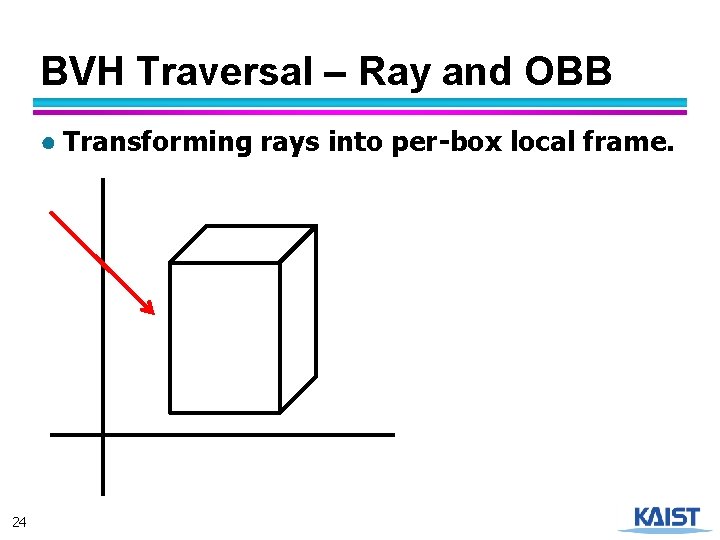 BVH Traversal – Ray and OBB

● Transforming rays into per-box local frame.

24

KAIST